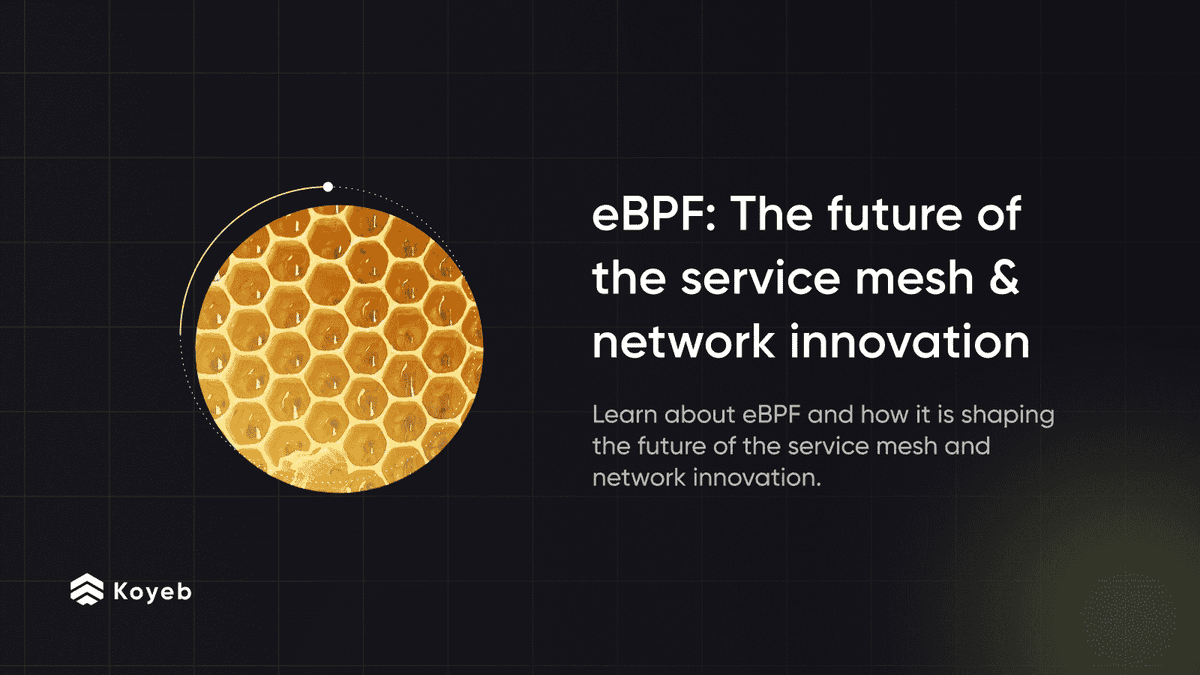 eBPF: The future of the service mesh & network innovation

Learn about eBPF and how it is shaping the future of the service mesh and network innovation.

Koyeb